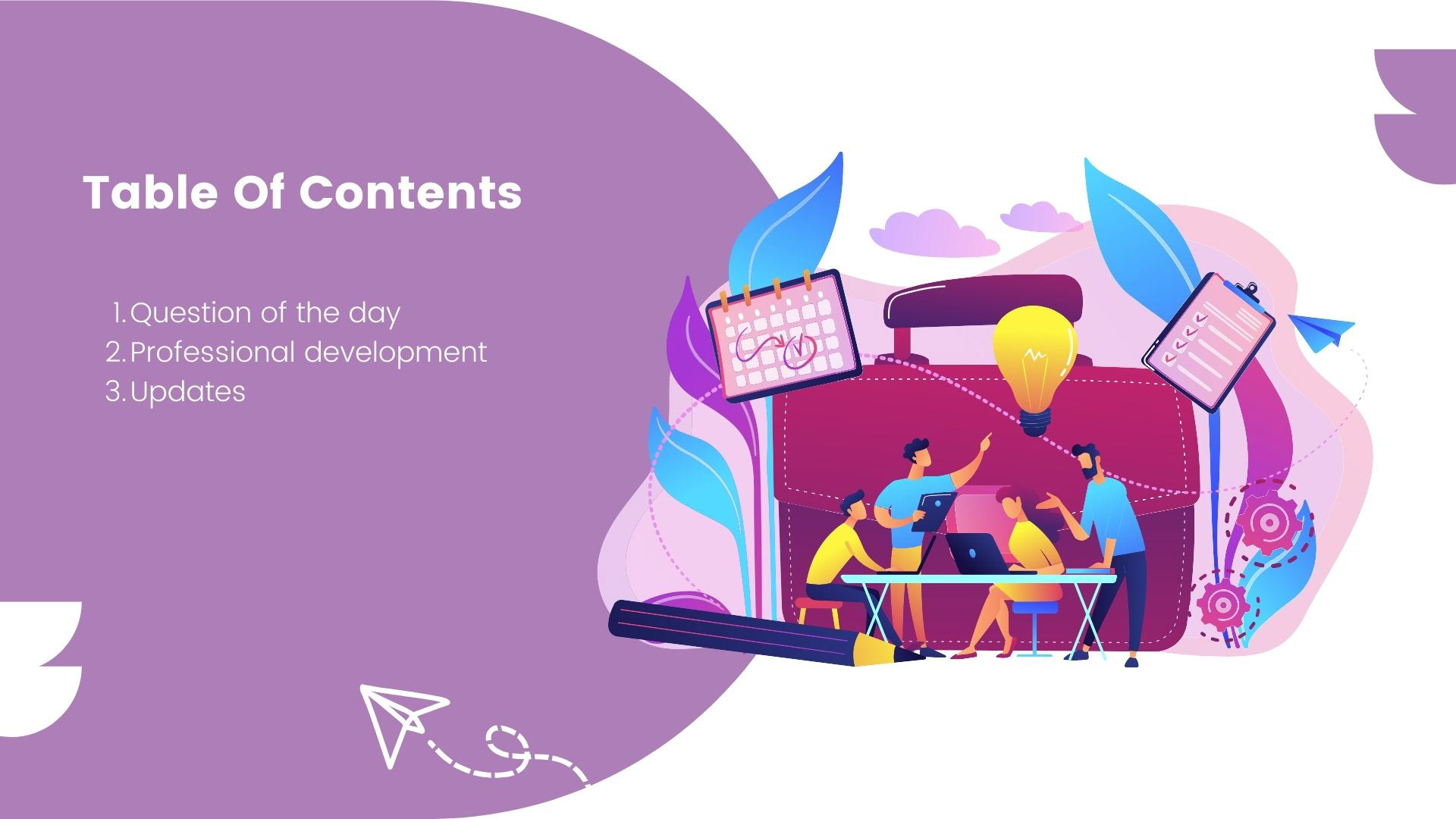 Table Of Contents

1. Question of the day
2. Professional development
3. Updates